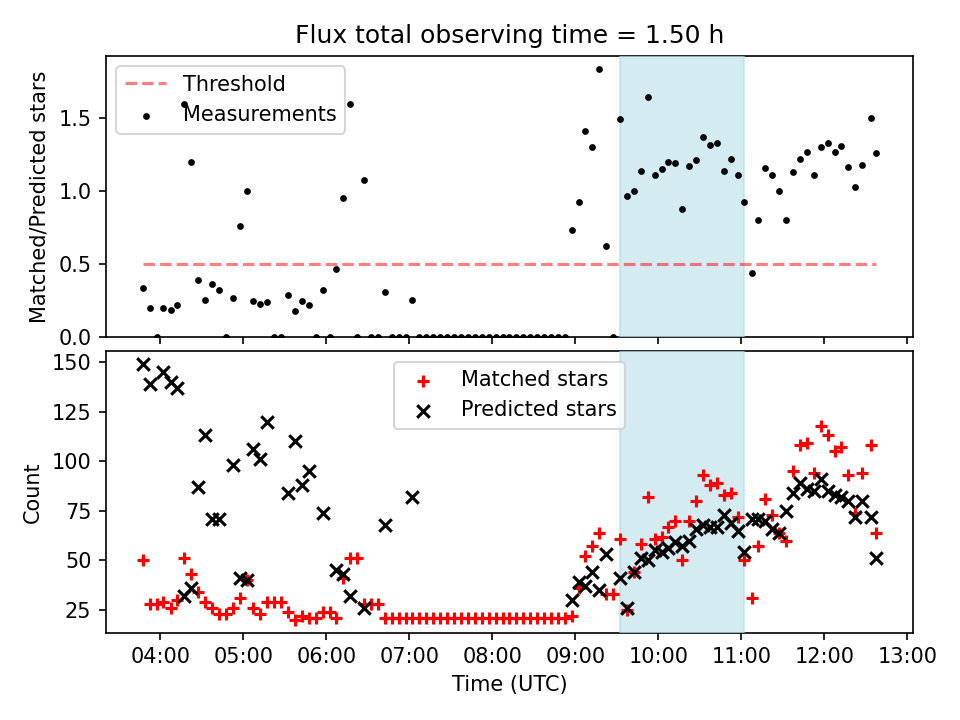 Flux total observing time = 1.50 h

Threshold
Measurements

Matched/Predicted stars

1.5
1.0
0.5
0.0

Matched stars
Predicted stars

Count

150
125
100
75
50
25

04:00 05:00 06:00 07:00 08:00 09:00 10:00 11:00 12:00 13:00

Time (UTC)